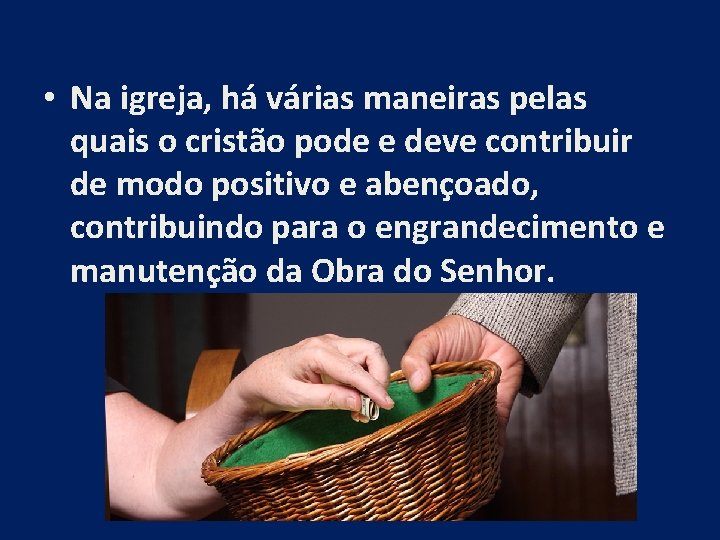 • Na igreja, há várias maneiras pelas quais o cristão pode e deve contribuir de modo positivo e abençoado, contribuindo para o engrandecimento e manutenção da Obra do Senhor.